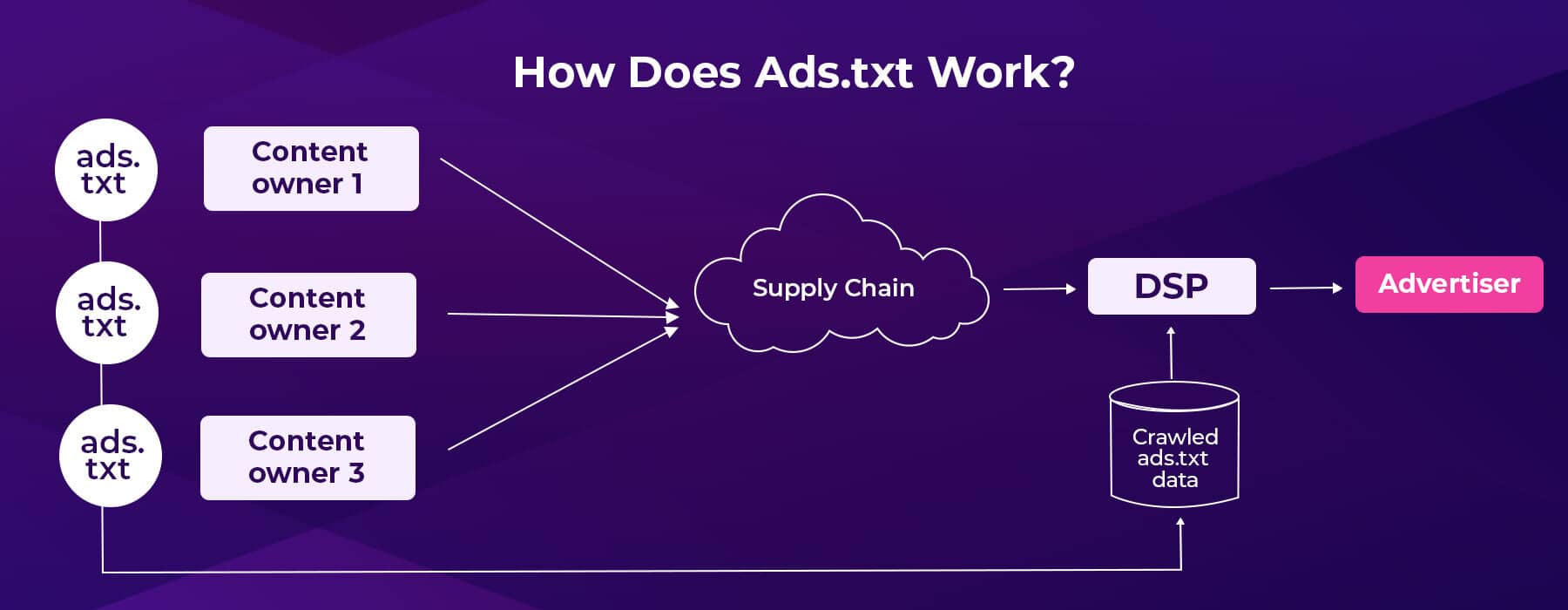 How Does Ads.txt Work?

ads. txt

Content owner 1

ads. txt

Content owner 2

ads. txt

Content owner 3

Supply Chain

DSP

Advertiser

Crawled ads.txt data